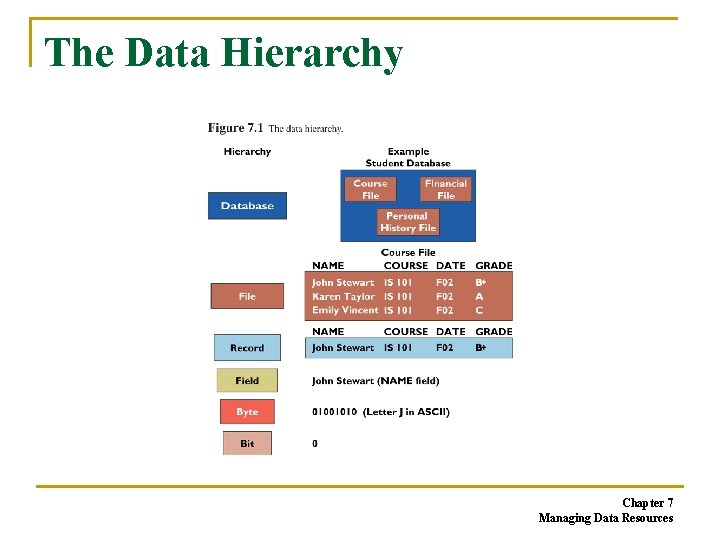 The Data Hierarchy

Figure 7.1 The data hierarchy.

Hierarchy

Example
Student Database

Database

Course File

Financial File

Personal History File

Course File

| NAME | COURSE | DATE | GRADE |
|---|---|---|---|
| John Stewart | IS 101 | F02 | B+ |
| Karen Taylor | IS 101 | F02 | A |
| Emily Vincent | IS 101 | F02 | C |

File

| NAME | COURSE | DATE | GRADE |
|---|---|---|---|
| John Stewart | IS 101 | F02 | B+ |

Record

Field

John Stewart (NAME field)

Byte

01001010 (Letter J in ASCII)

Bit

0

Chapter 7
Managing Data Resources